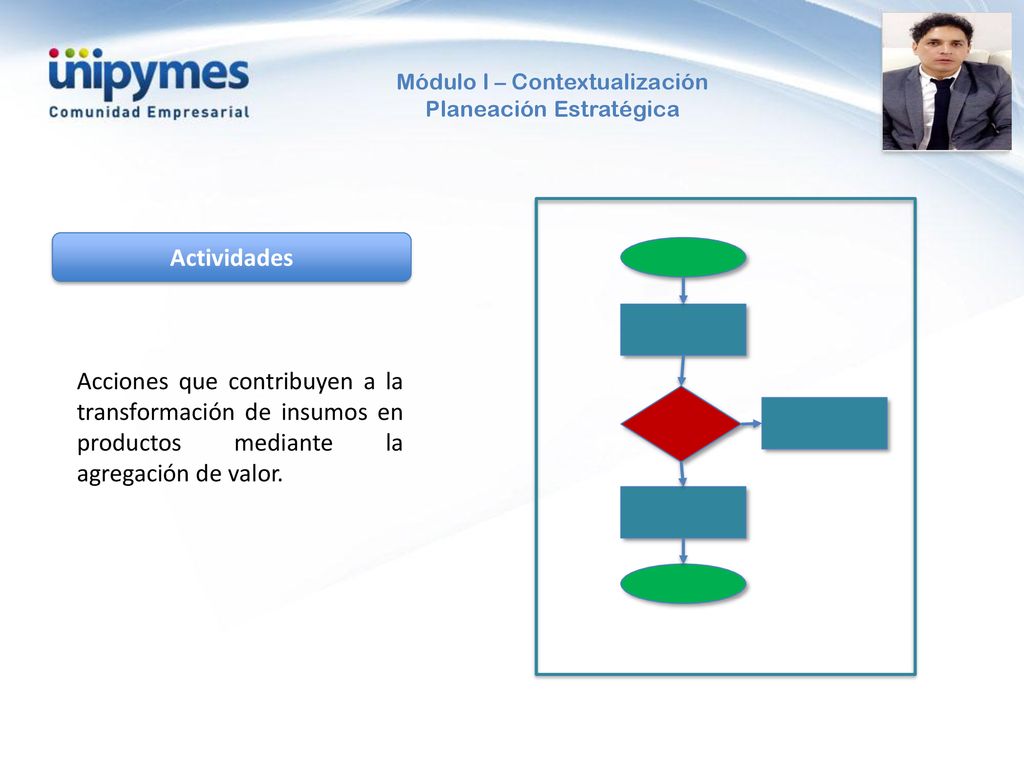 unipymes
Comunidad Empresarial

Módulo I – Contextualización
Planeación Estratégica

Actividades

Acciones que contribuyen a la transformación de insumos en productos mediante la agregación de valor.